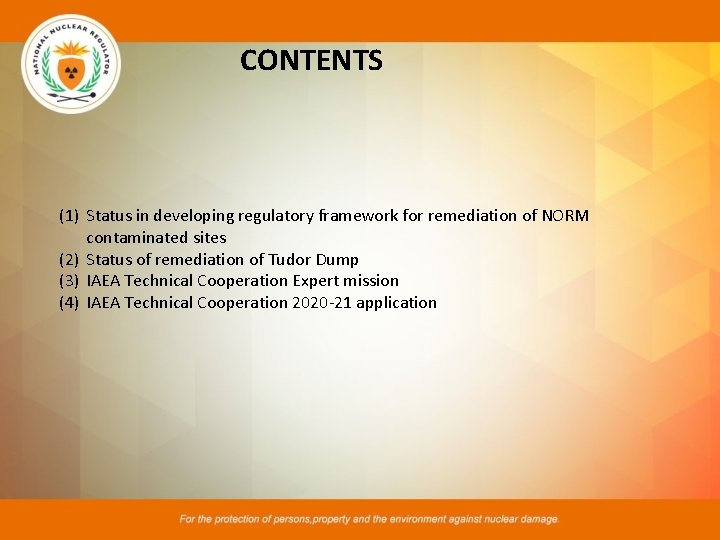 NATIONAL NUCLEAR REGULATOR

CONTENTS

(1) Status in developing regulatory framework for remediation of NORM contaminated sites
(2) Status of remediation of Tudor Dump
(3) IAEA Technical Cooperation Expert mission
(4) IAEA Technical Cooperation 2020-21 application

For the protection of persons,property and the environment against nuclear damage.